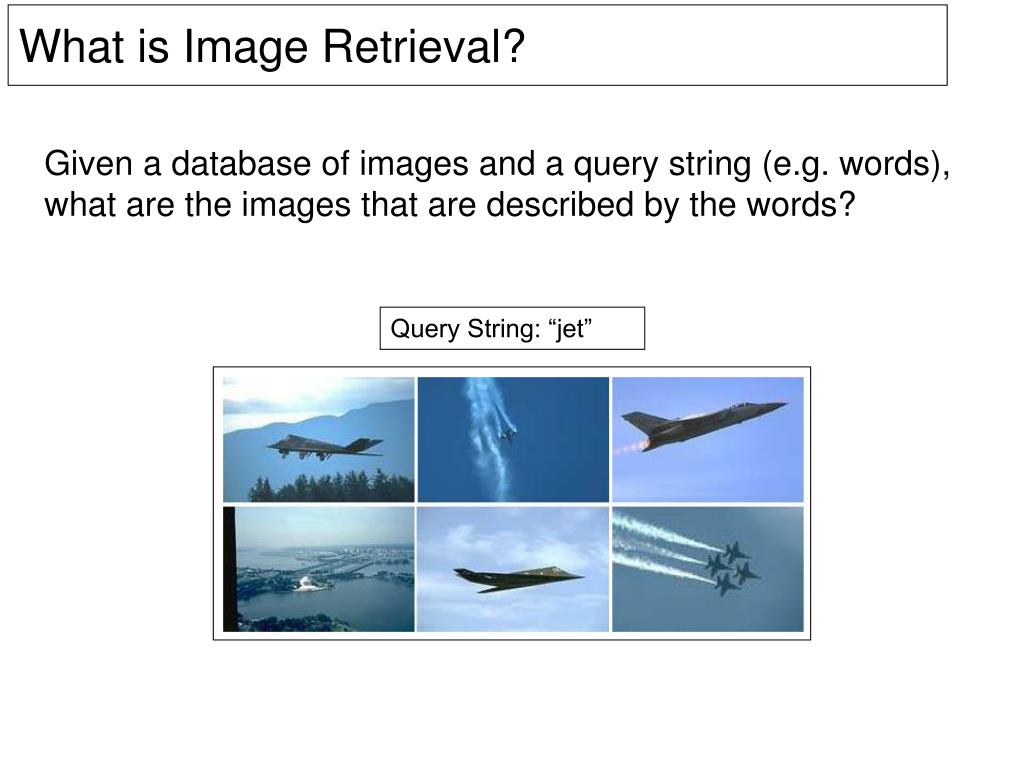 What is Image Retrieval?

Given a database of images and a query string (e.g. words), what are the images that are described by the words?

Query String: “jet”